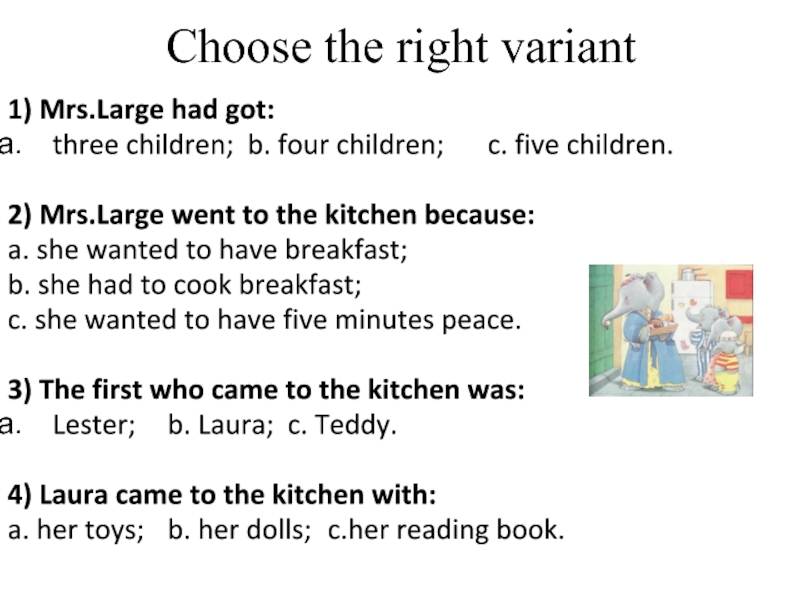 Choose the right variant

1) Mrs.Large had got:
a. three children; b. four children; c. five children.

2) Mrs.Large went to the kitchen because:
a. she wanted to have breakfast;
b. she had to cook breakfast;
c. she wanted to have five minutes peace.

3) The first who came to the kitchen was:
a. Lester; b. Laura; c. Teddy.

4) Laura came to the kitchen with:
a. her toys; b. her dolls; c.her reading book.